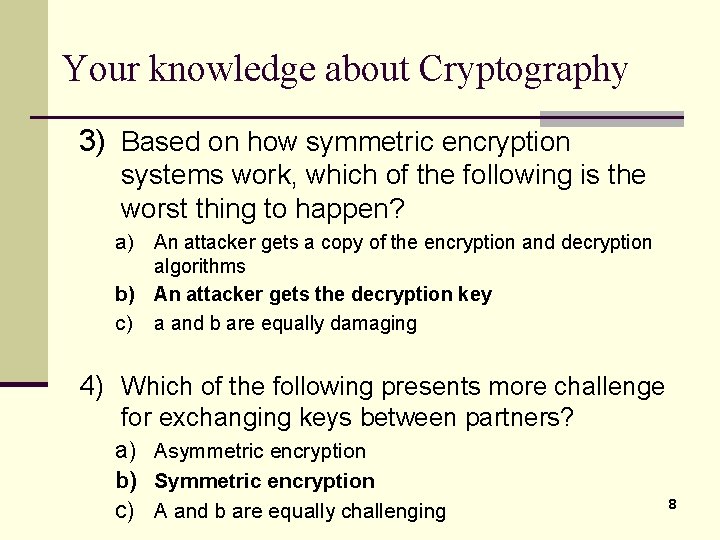 Your knowledge about Cryptography

3) Based on how symmetric encryption systems work, which of the following is the worst thing to happen?

a) An attacker gets a copy of the encryption and decryption algorithms
b) An attacker gets the decryption key
c) a and b are equally damaging

4) Which of the following presents more challenge for exchanging keys between partners?

a) Asymmetric encryption
b) Symmetric encryption
c) A and b are equally challenging

8